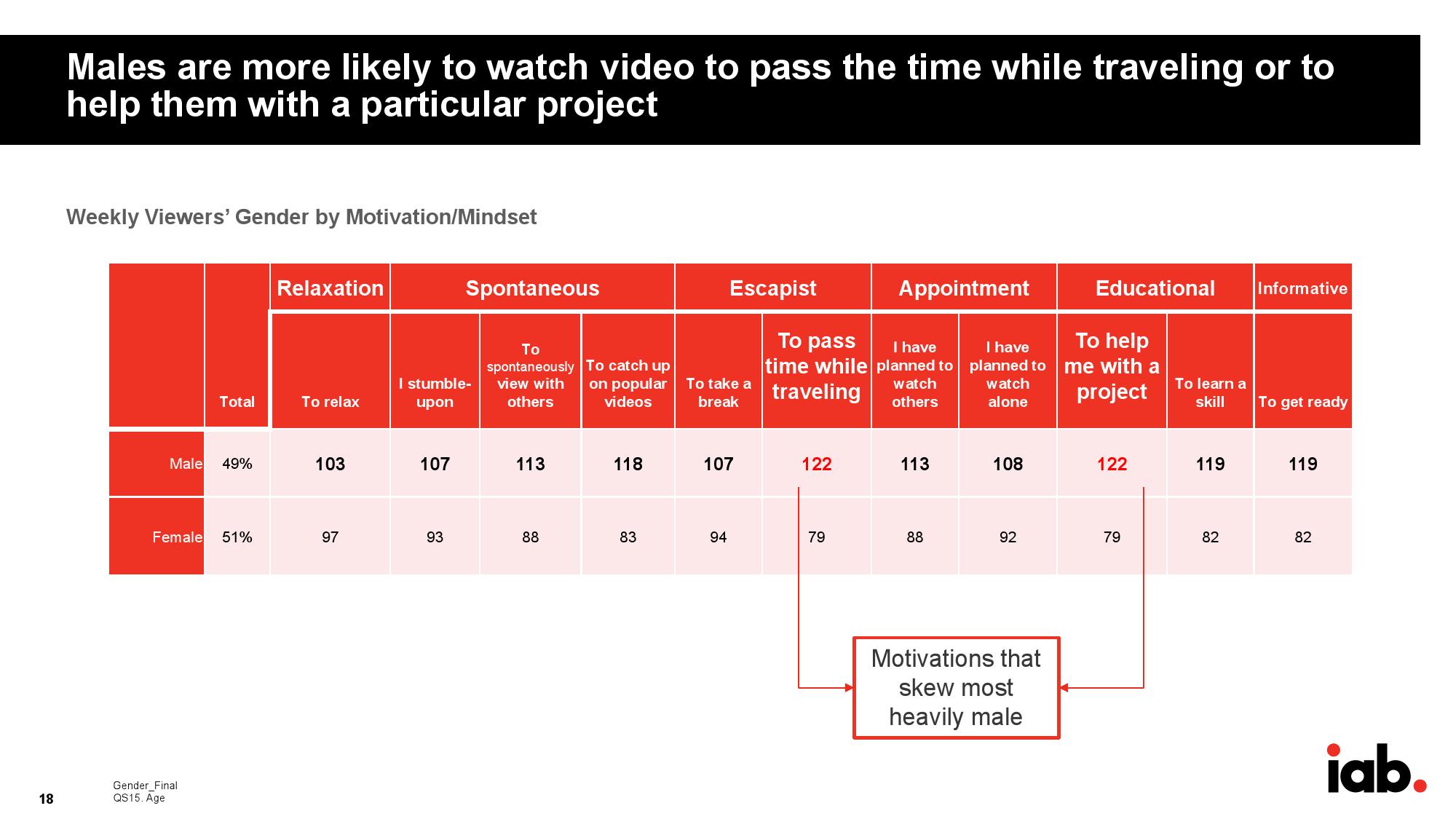 Males are more likely to watch video to pass the time while traveling or to help them with a particular project

Weekly Viewers' Gender by Motivation/Mindset

| | | Relaxation | Spontaneous | | | Escapist | | Appointment | | Educational | | Informative |
|---|---|---|---|---|---|---|---|---|---|---|---|---|
| | Total | To relax | I stumble-upon | To spontaneously view with others | To catch up on popular videos | To take a break | To pass time while traveling | I have planned to watch others | I have planned to watch alone | To help me with a project | To learn a skill | To get ready |
| Male | 49% | 103 | 107 | 113 | 118 | 107 | 122 | 113 | 108 | 122 | 119 | 119 |
| Female | 51% | 97 | 93 | 88 | 83 | 94 | 79 | 88 | 92 | 79 | 82 | 82 |

Motivations that skew most heavily male

18

Gender_Final
QS15. Age

iab.